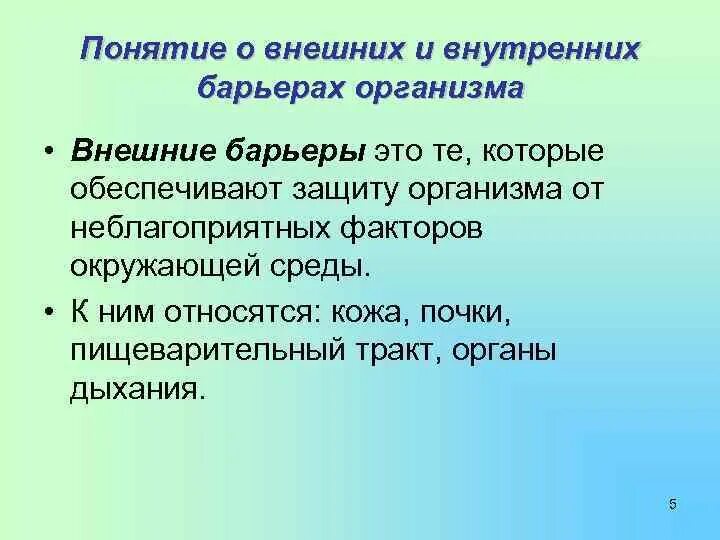 Понятие о внешних и внутренних барьерах организма

• Внешние барьеры это те, которые обеспечивают защиту организма от неблагоприятных факторов окружающей среды.

• К ним относятся: кожа, почки, пищеварительный тракт, органы дыхания.

5